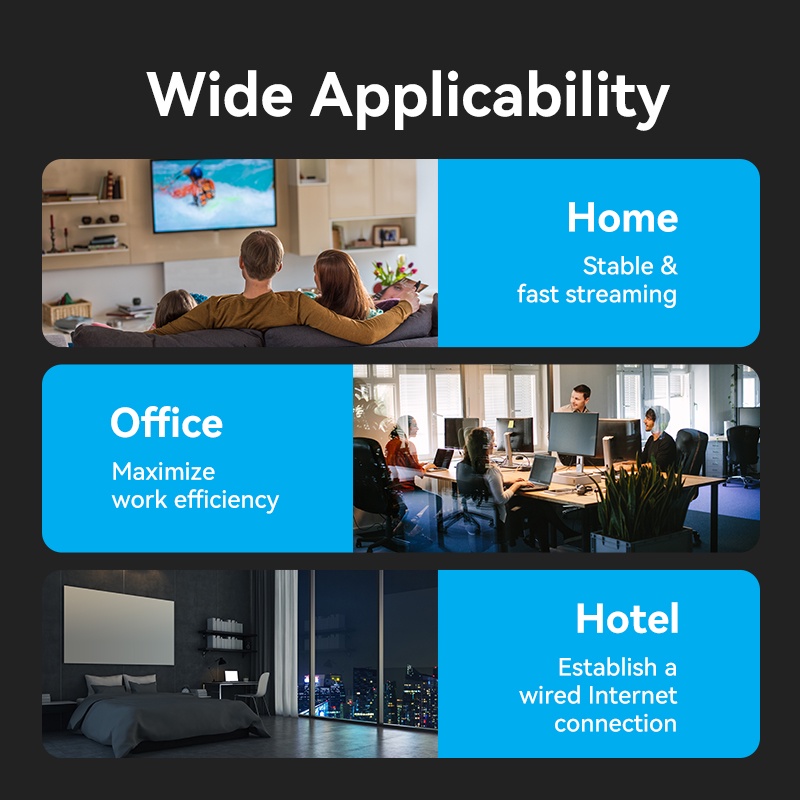 Wide Applicability

Home
Stable & fast streaming

Office
Maximize work efficiency

Hotel
Establish a wired Internet connection